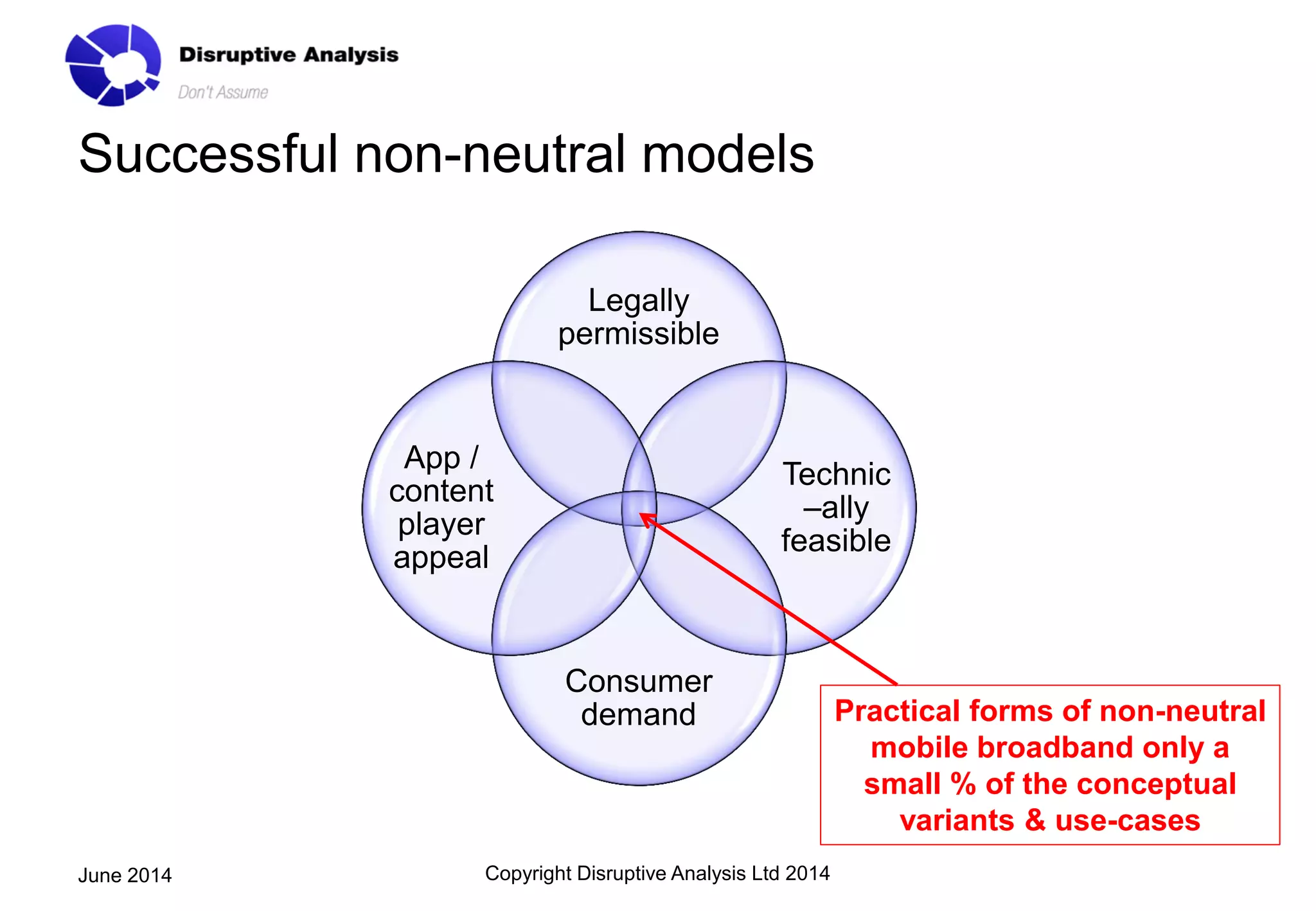 Disruptive Analysis
Don't Assume

Successful non-neutral models

Legally permissible

App / content player appeal

Technic –ally feasible

Consumer demand

Practical forms of non-neutral mobile broadband only a small % of the conceptual variants & use-cases

June 2014

Copyright Disruptive Analysis Ltd 2014